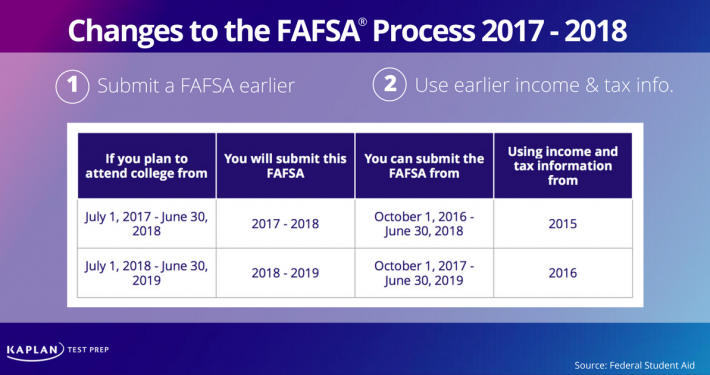 Changes to the FAFSA® Process 2017 - 2018

1 Submit a FAFSA earlier

2 Use earlier income & tax info.

| If you plan to attend college from | You will submit this FAFSA | You can submit the FAFSA from | Using income and tax information from |
|---|---|---|---|
| July 1, 2017 - June 30, 2018 | 2017 - 2018 | October 1, 2016 - June 30, 2018 | 2015 |
| July 1, 2018 - June 30, 2019 | 2018 - 2019 | October 1, 2017 - June 30, 2019 | 2016 |

KAPLAN TEST PREP

Source: Federal Student Aid